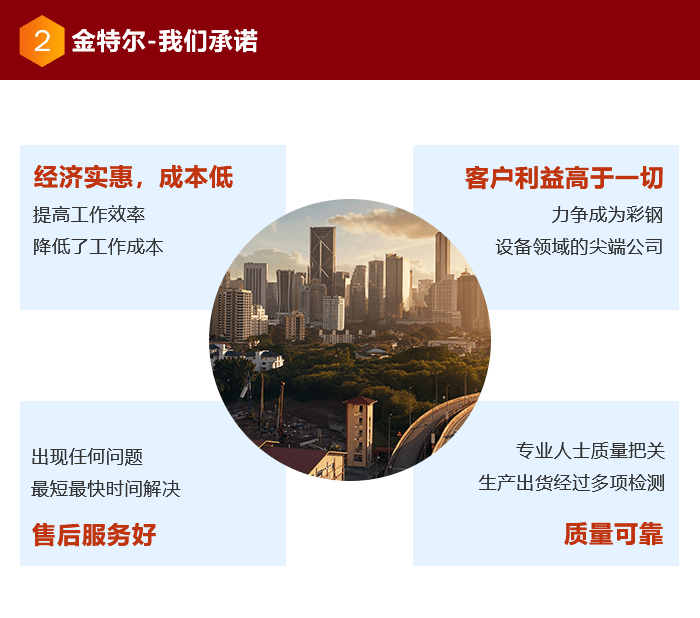 2 金特尔-我们承诺

经济实惠，成本低

提高工作效率
降低了工作成本

客户利益高于一切

力争成为彩钢
设备领域的尖端公司

出现任何问题
最短最快时间解决

售后服务好

专业人士质量把关
生产出货经过多项检测

质量可靠